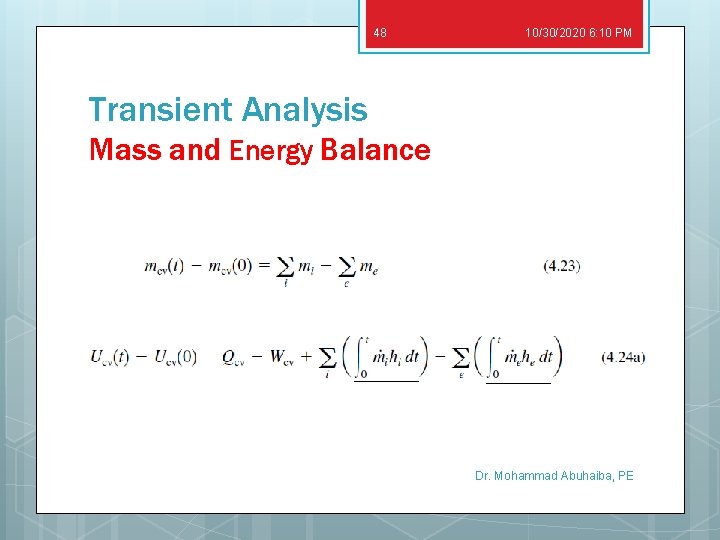 48

10/30/2020 6:10 PM

Transient Analysis

Mass and Energy Balance

$m_{cv}(t) - m_{cv}(0) = \sum_i m_i - \sum_e m_e$ (4.23)

$U_{cv}(t) - U_{cv}(0) \quad Q_{cv} - W_{cv} + \sum_i \left( \int_0^t \dot{m}_i h_i \, dt \right) - \sum_e \left( \int_0^t \dot{m}_e h_e \, dt \right)$ (4.24a)

Dr. Mohammad Abuhaiba, PE